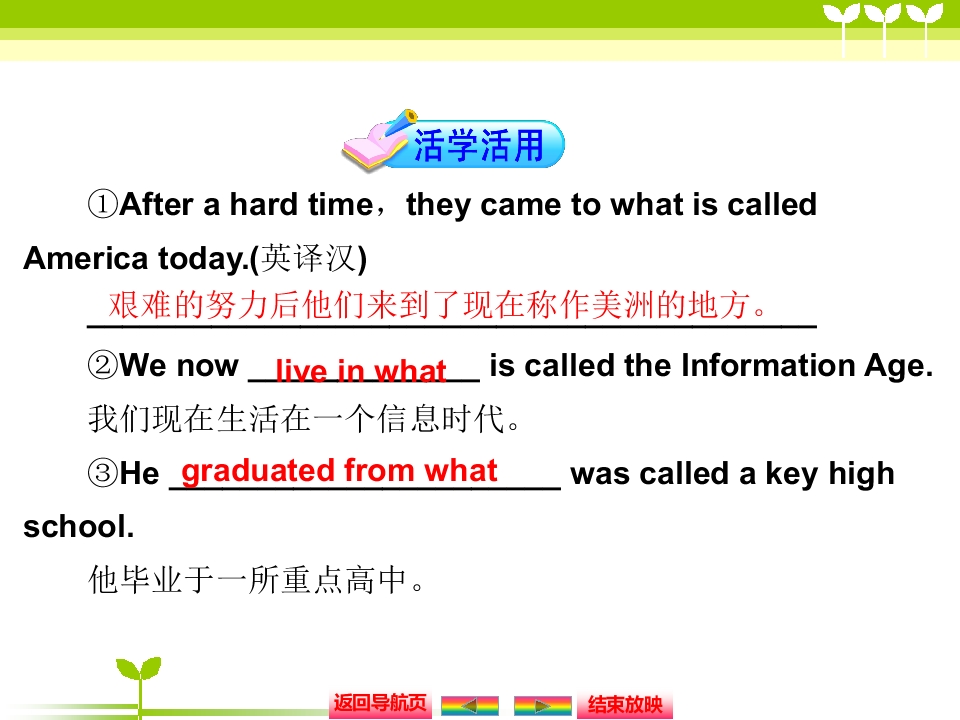 活学活用

①After a hard time，they came to what is called America today.(英译汉)

艰难的努力后他们来到了现在称作美洲的地方。

②We now live in what is called the Information Age.

我们现在生活在一个信息时代。

③He graduated from what was called a key high school.

他毕业于一所重点高中。

返回导航页 结束放映